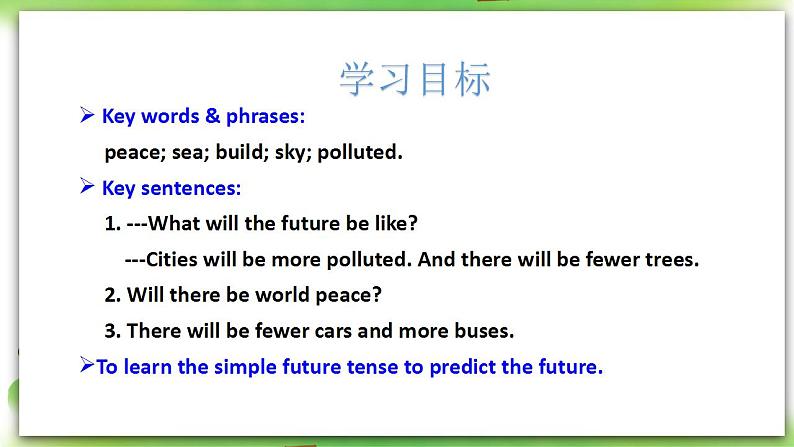 学习目标

➢ Key words & phrases:

peace; sea; build; sky; polluted.

➢ Key sentences:

1. ---What will the future be like?

---Cities will be more polluted. And there will be fewer trees.

2. Will there be world peace?

3. There will be fewer cars and more buses.

➢To learn the simple future tense to predict the future.